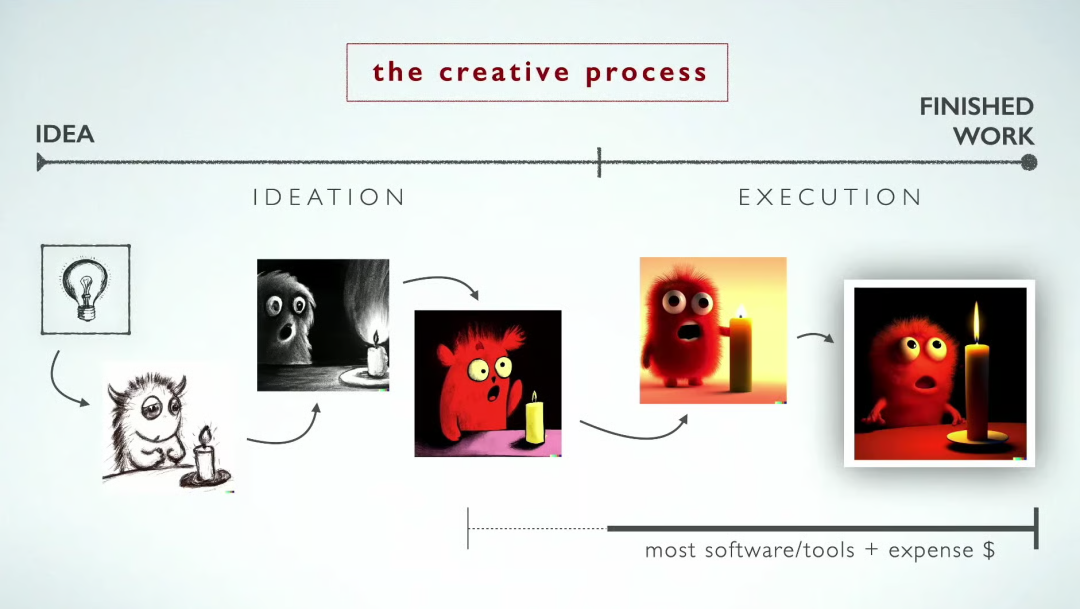 the creative process

IDEA

FINISHED WORK

IDEATION

EXECUTION

most software/tools + expense $